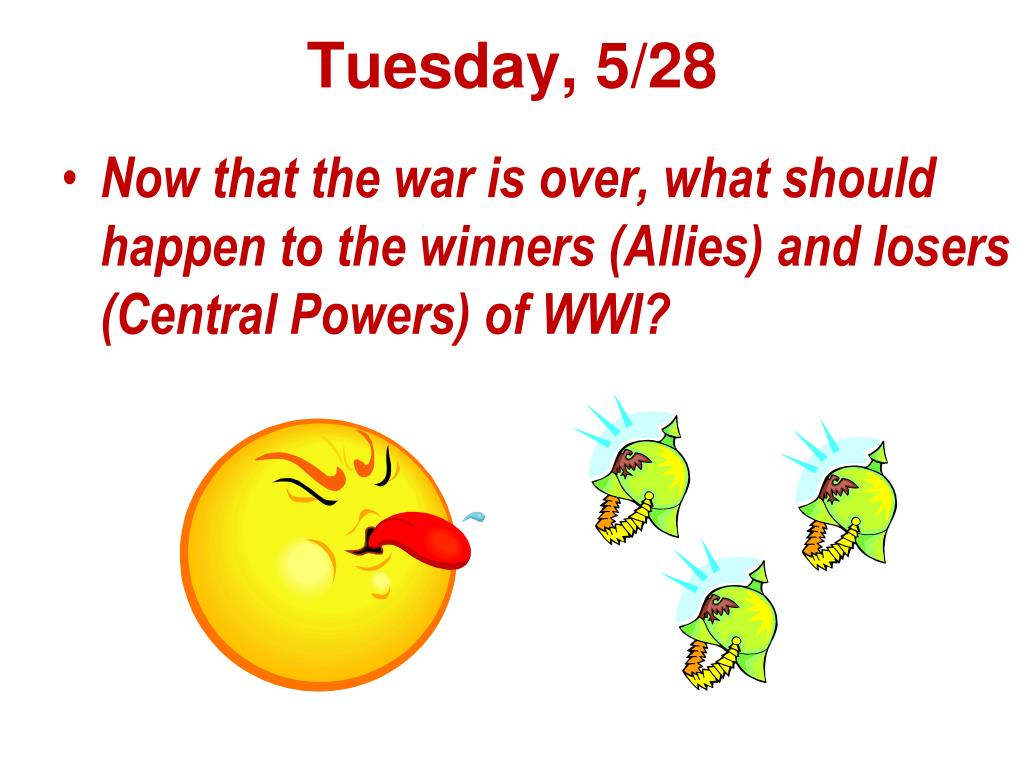 Tuesday, 5/28

• Now that the war is over, what should happen to the winners (Allies) and losers (Central Powers) of WWI?